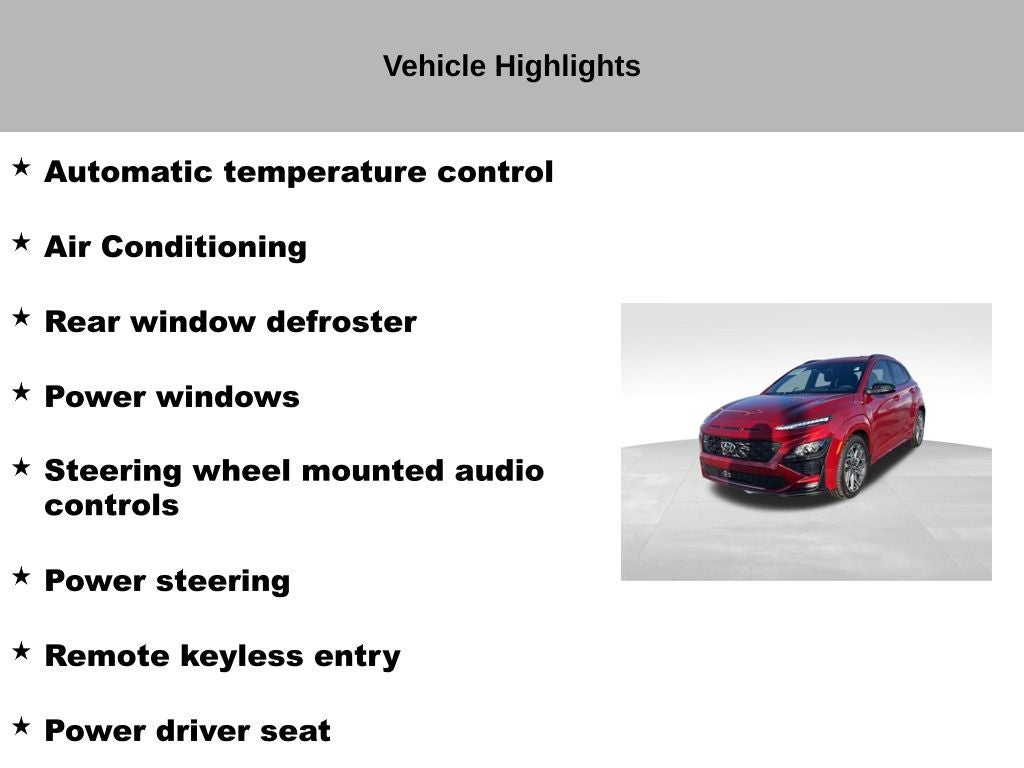 Vehicle Highlights

★ Automatic temperature control

★ Air Conditioning

★ Rear window defroster

★ Power windows

★ Steering wheel mounted audio controls

★ Power steering

★ Remote keyless entry

★ Power driver seat